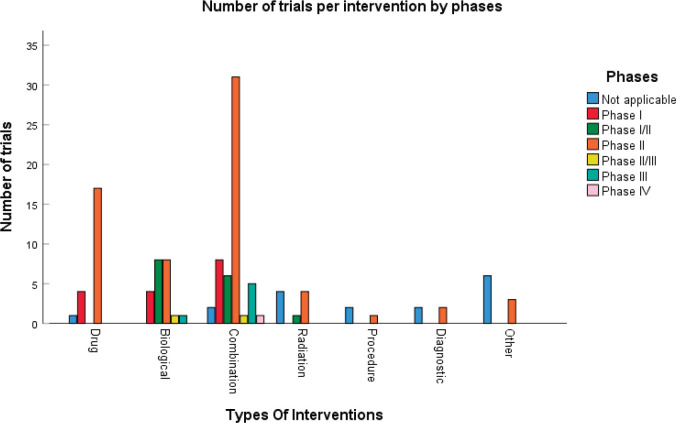 Number of trials per intervention by phases

Number of trials

35
30
25
20
15
10
5
0

Drug
Biological
Combination
Radiation
Procedure
Diagnostic
Other

Types Of Interventions

Phases
Not applicable
Phase I
Phase I/II
Phase II
Phase II/III
Phase III
Phase IV